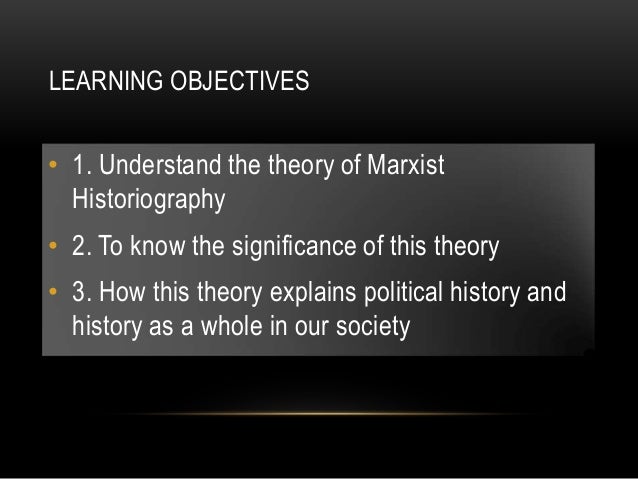 LEARNING OBJECTIVES

• 1. Understand the theory of Marxist Historiography

• 2. To know the significance of this theory

• 3. How this theory explains political history and history as a whole in our society